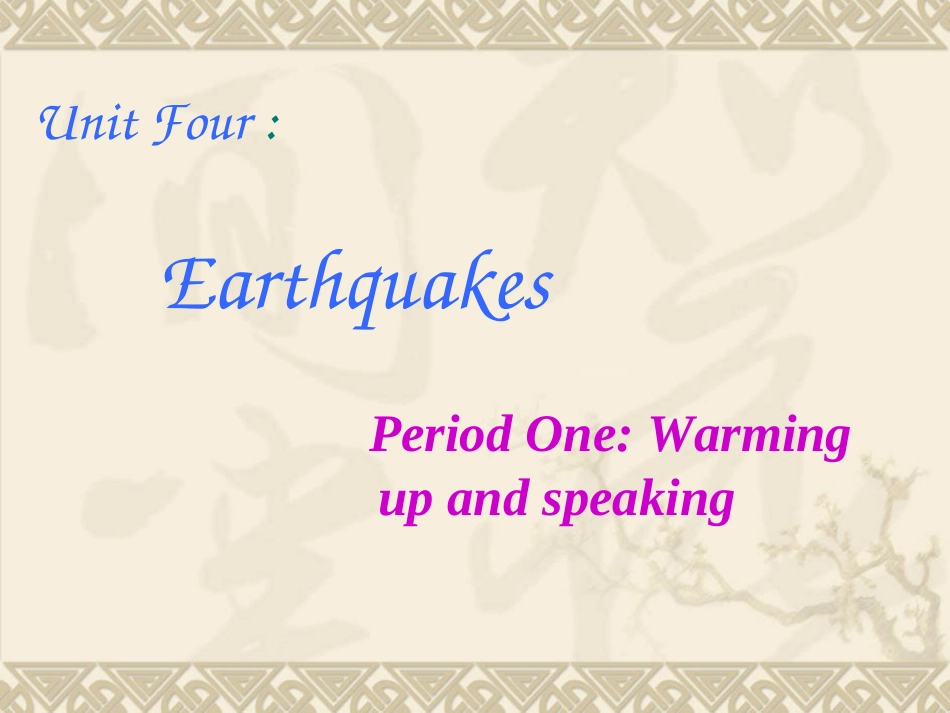 Unit Four :

Earthquakes

Period One: Warming up and speaking